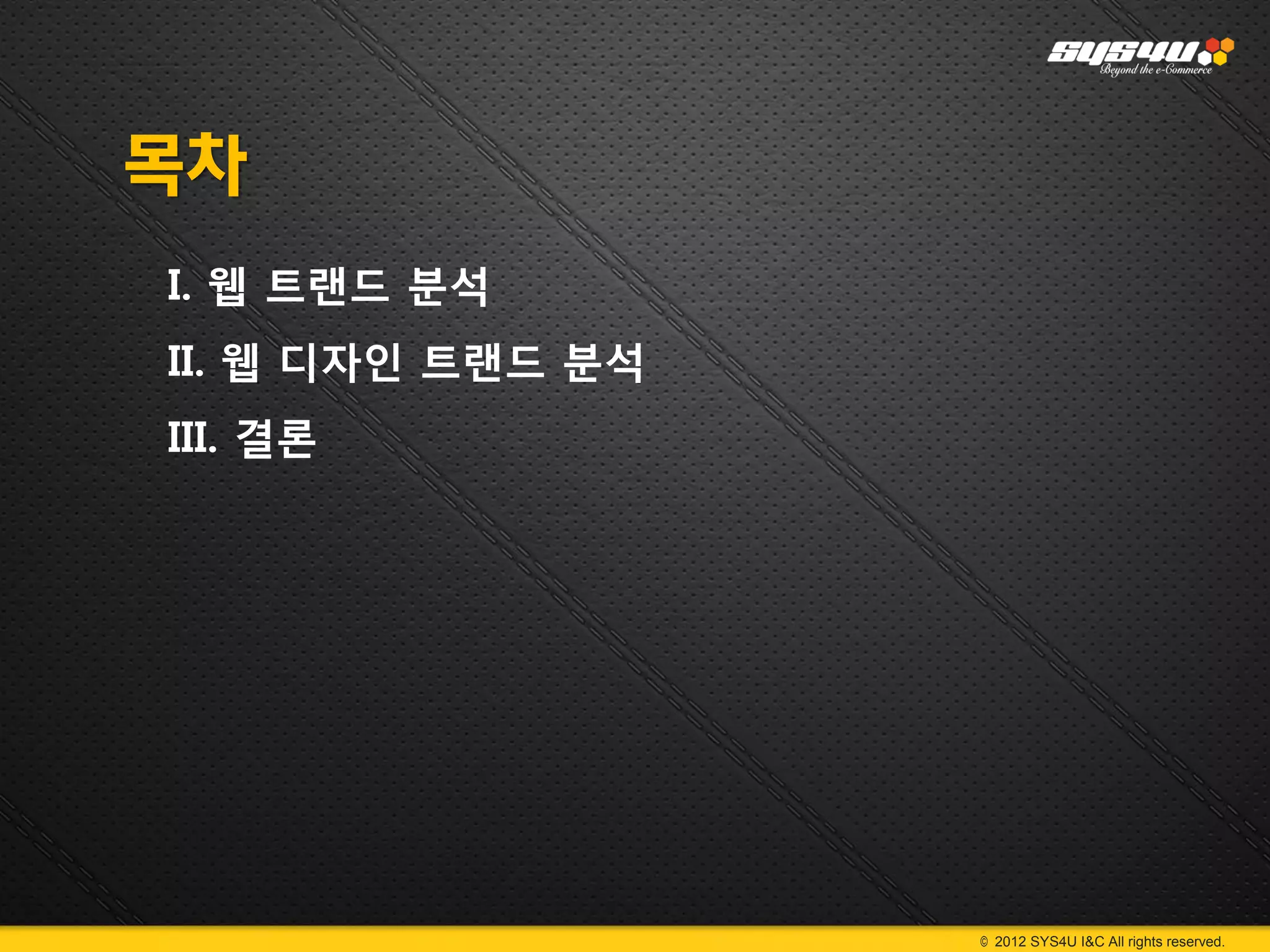 SYS4U
Beyond the e-Commerce

목차

I. 웹 트랜드 분석

II. 웹 디자인 트랜드 분석

III. 결론

© 2012 SYS4U I&C All rights reserved.